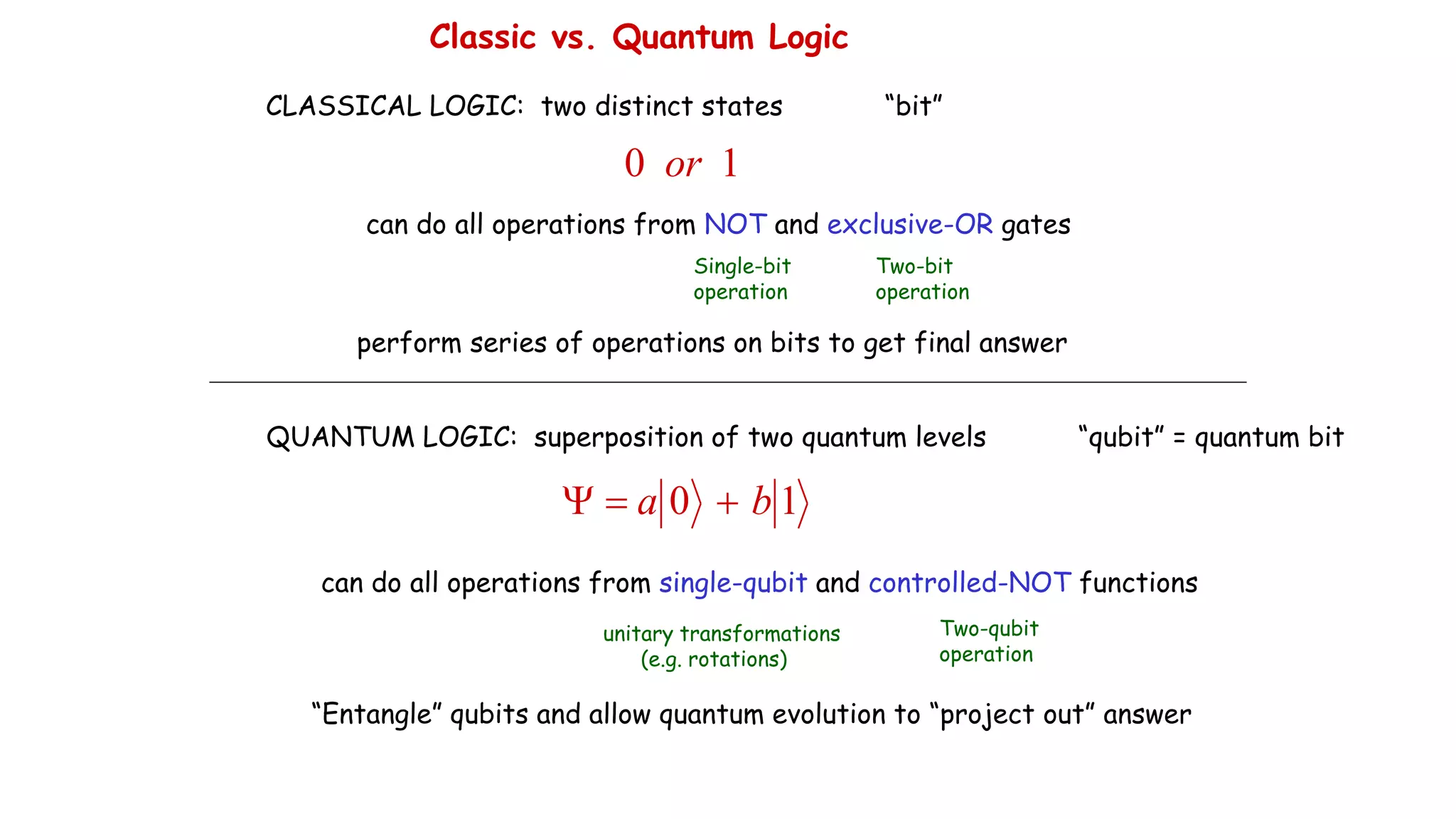 Classic vs. Quantum Logic

CLASSICAL LOGIC: two distinct states "bit"

$0 \ or \ 1$

can do all operations from NOT and exclusive-OR gates

Single-bit operation

Two-bit operation

perform series of operations on bits to get final answer

QUANTUM LOGIC: superposition of two quantum levels "qubit" = quantum bit

$\Psi = a|0\rangle + b|1\rangle$

can do all operations from single-qubit and controlled-NOT functions

unitary transformations (e.g. rotations)

Two-qubit operation

"Entangle" qubits and allow quantum evolution to "project out" answer